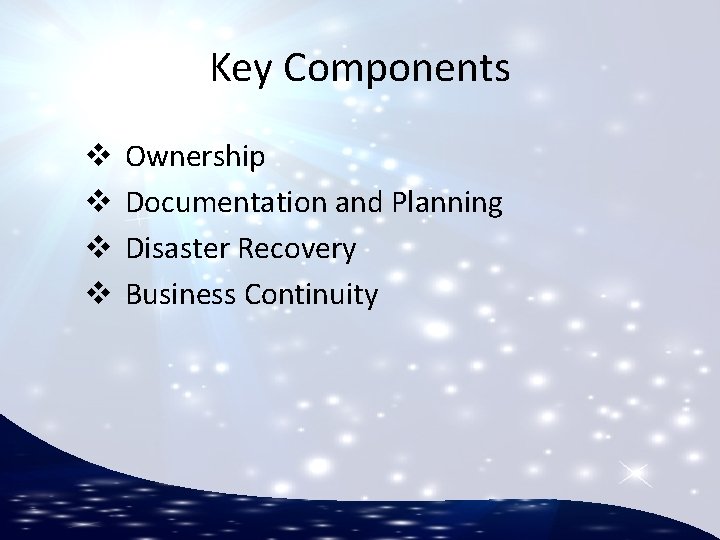 Key Components

❖ Ownership
❖ Documentation and Planning
❖ Disaster Recovery
❖ Business Continuity